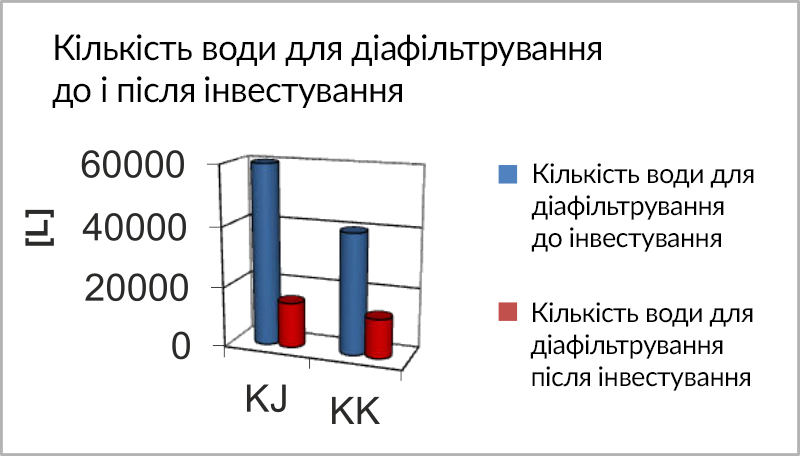 Кількість води для діафільтрування до і після інвестування

60000
40000
20000
0

[L]

KJ
KK

Кількість води для діафільтрування до інвестування

Кількість води для діафільтрування після інвестування